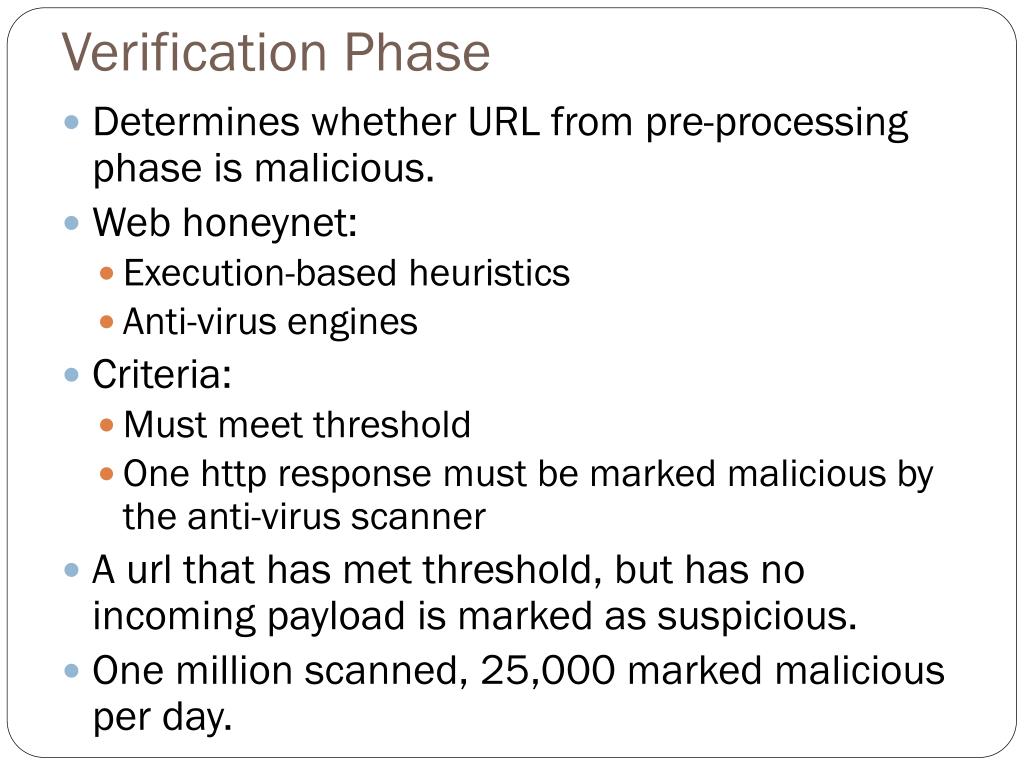 Verification Phase

- Determines whether URL from pre-processing phase is malicious.
- Web honeynet:
  - Execution-based heuristics
  - Anti-virus engines
- Criteria:
  - Must meet threshold
  - One http response must be marked malicious by the anti-virus scanner
- A url that has met threshold, but has no incoming payload is marked as suspicious.
- One million scanned, 25,000 marked malicious per day.